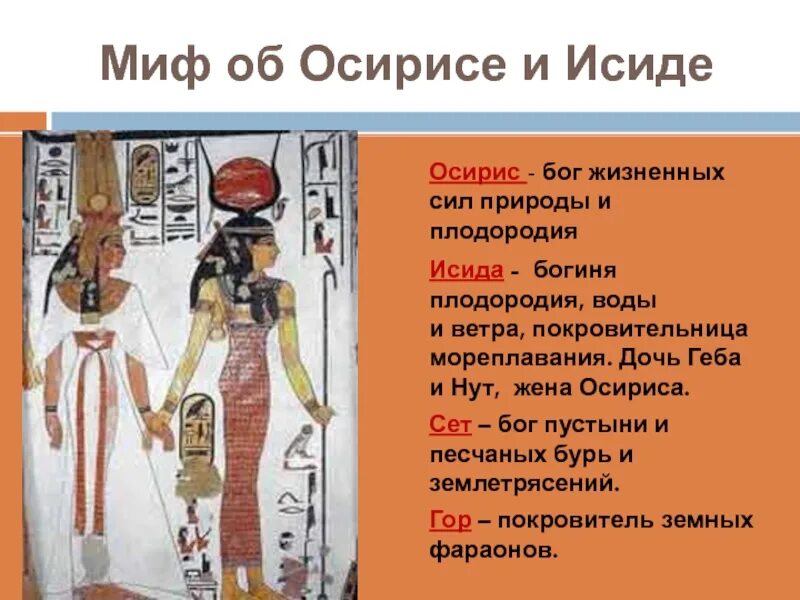 Миф об Осирисе и Исиде

Осирис - бог жизненных сил природы и плодородия

Исида - богиня плодородия, воды и ветра, покровительница мореплавания. Дочь Геба и Нут, жена Осириса.

Сет – бог пустыни и песчаных бурь и землетрясений.

Гор – покровитель земных фараонов.